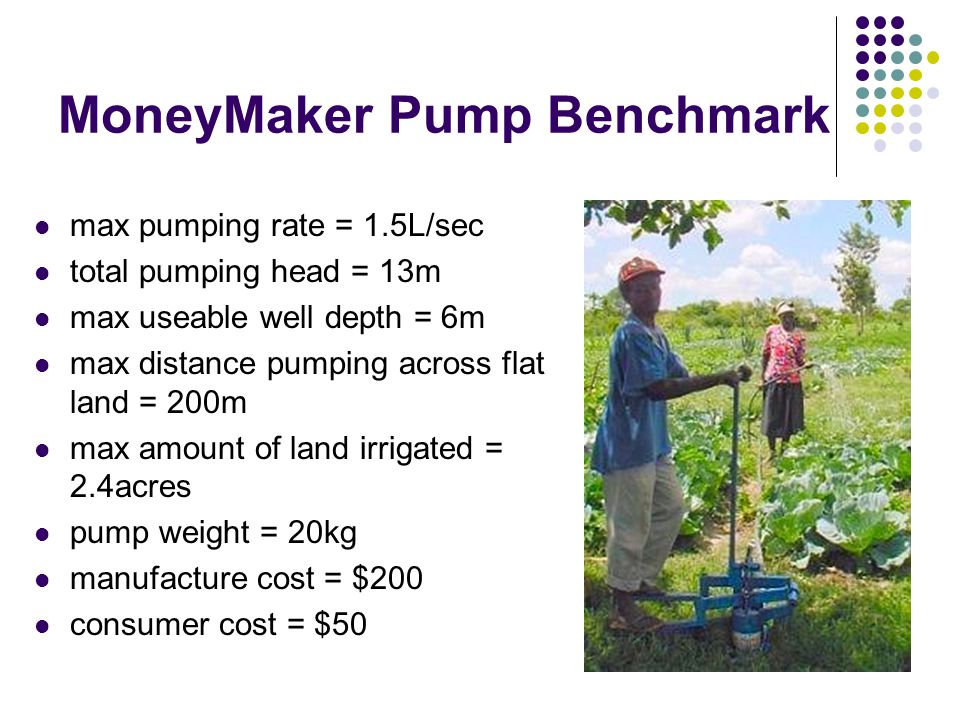 MoneyMaker Pump Benchmark

- max pumping rate = 1.5L/sec
- total pumping head = 13m
- max useable well depth = 6m
- max distance pumping across flat land = 200m
- max amount of land irrigated = 2.4acres
- pump weight = 20kg
- manufacture cost = \$200
- consumer cost = \$50